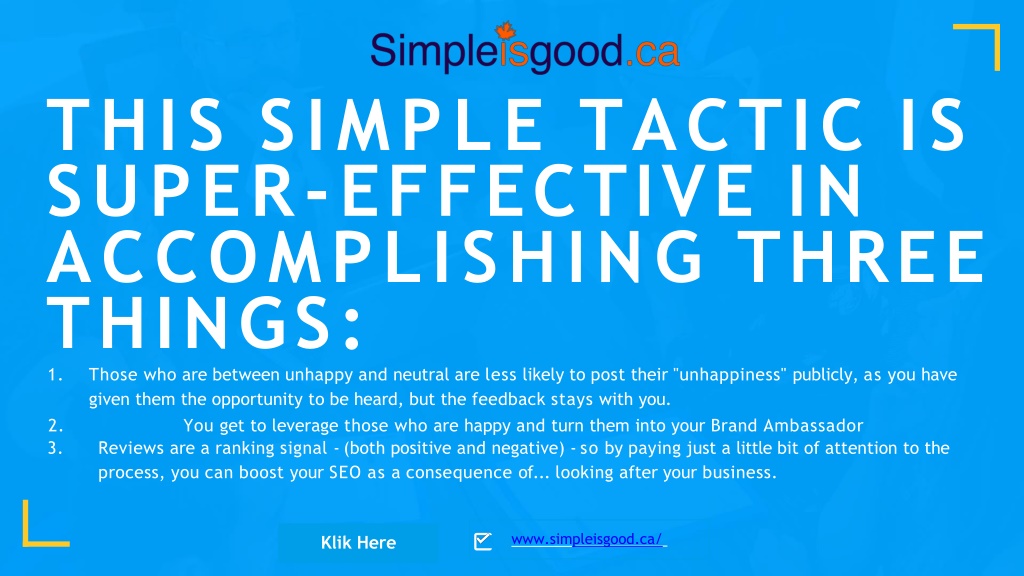 Simpleisgood.ca

THIS SIMPLE TACTIC IS SUPER-EFFECTIVE IN ACCOMPLISHING THREE THINGS:

1. Those who are between unhappy and neutral are less likely to post their "unhappiness" publicly, as you have given them the opportunity to be heard, but the feedback stays with you.
2. You get to leverage those who are happy and turn them into your Brand Ambassador
3. Reviews are a ranking signal - (both positive and negative) - so by paying just a little bit of attention to the process, you can boost your SEO as a consequence of... looking after your business.

Klik Here

www.simpleisgood.ca/